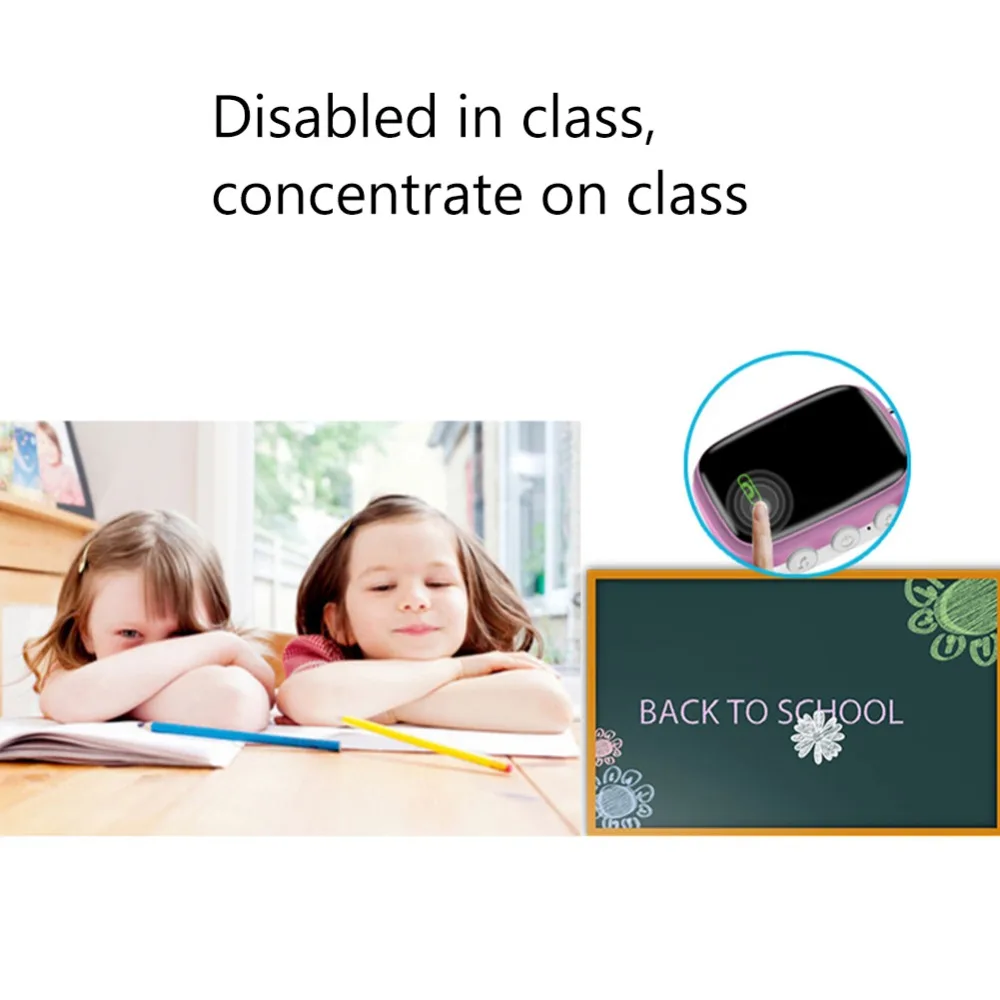 Disabled in class, concentrate on class

BACK TO SCHOOL